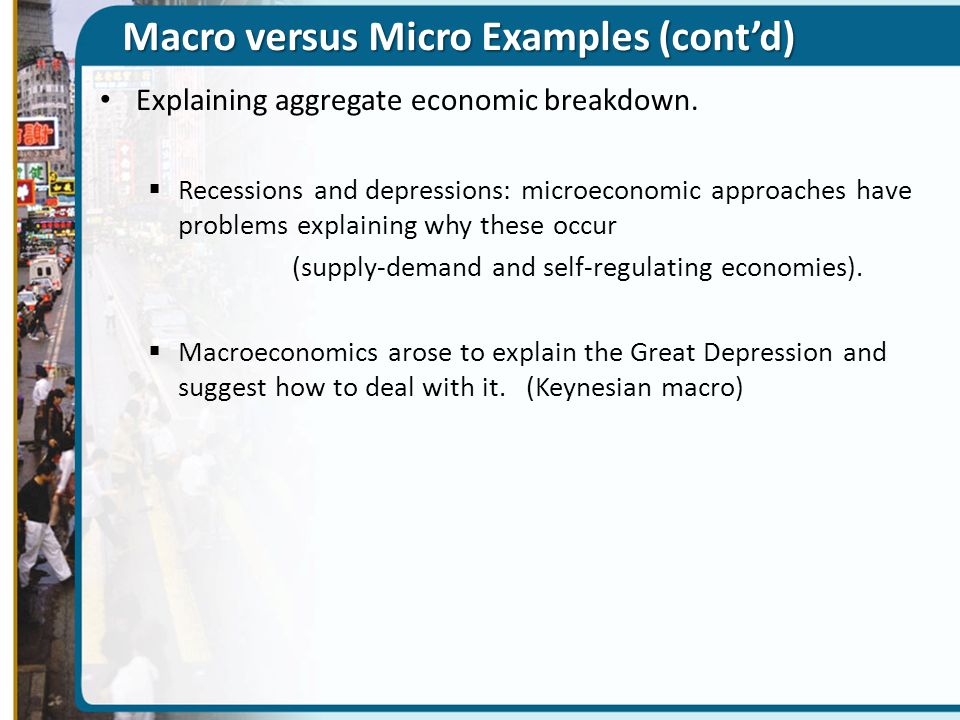 Macro versus Micro Examples (cont'd)

• Explaining aggregate economic breakdown.

▪ Recessions and depressions: microeconomic approaches have problems explaining why these occur

(supply-demand and self-regulating economies).

▪ Macroeconomics arose to explain the Great Depression and suggest how to deal with it. (Keynesian macro)